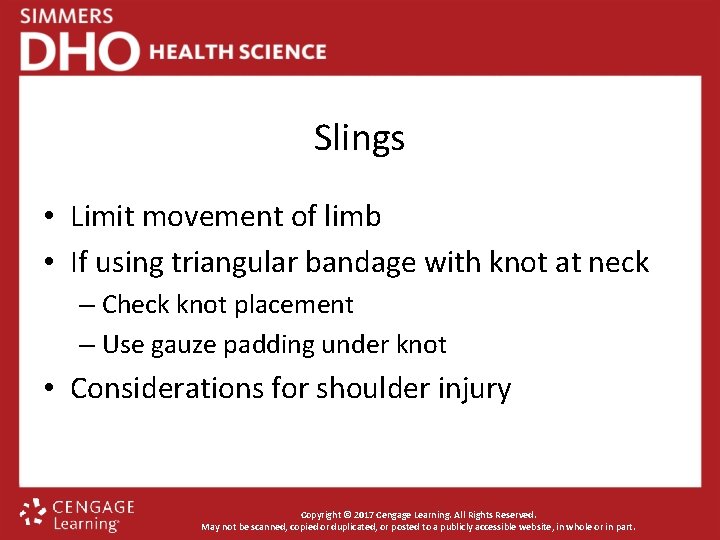 SIMMERS
DHO HEALTH SCIENCE

Slings

• Limit movement of limb
• If using triangular bandage with knot at neck
– Check knot placement
– Use gauze padding under knot
• Considerations for shoulder injury

CENGAGE Learning

Copyright © 2017 Cengage Learning. All Rights Reserved.
May not be scanned, copied or duplicated, or posted to a publicly accessible website, in whole or in part.